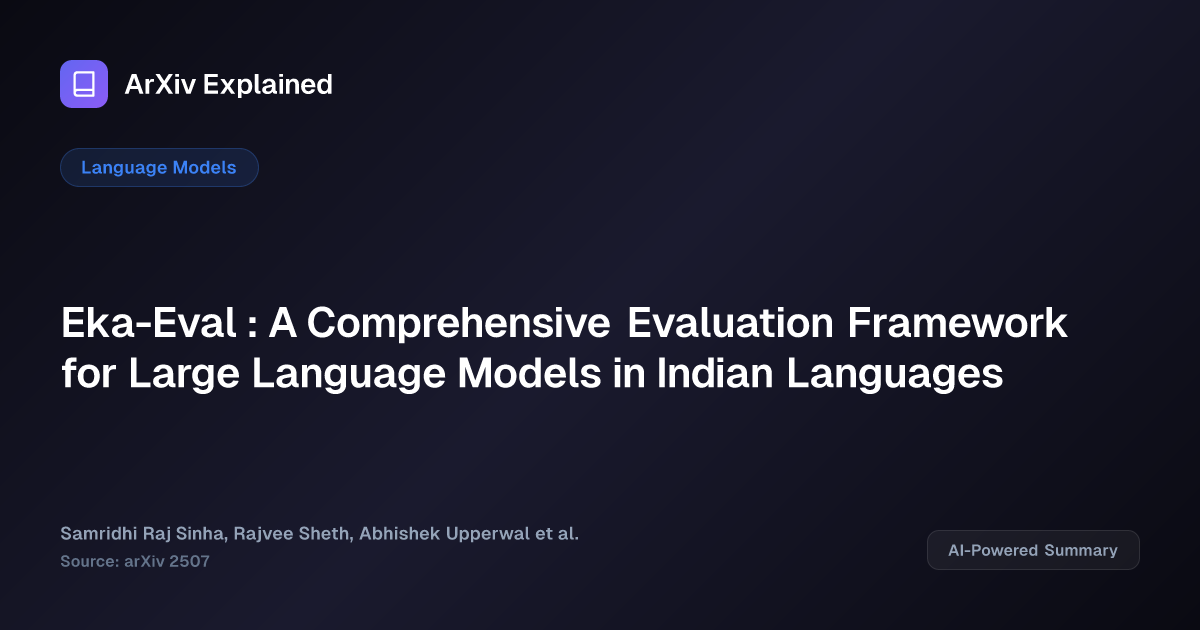 ArXiv Explained

Language Models

Eka-Eval : A Comprehensive Evaluation Framework for Large Language Models in Indian Languages

Samridhi Raj Sinha, Rajvee Sheth, Abhishek Upperwal et al.
Source: arXiv 2507

AI-Powered Summary